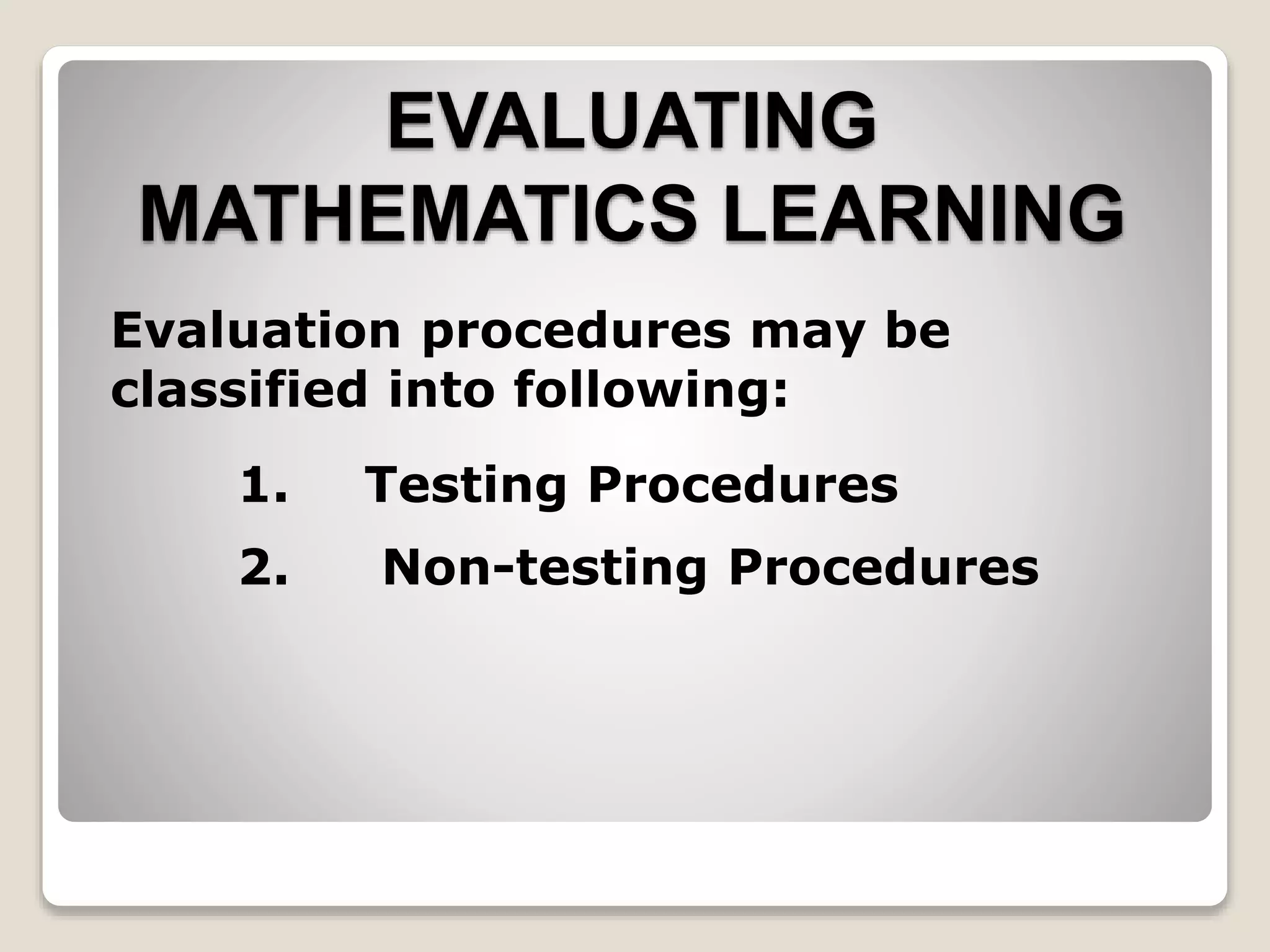 EVALUATING MATHEMATICS LEARNING

Evaluation procedures may be classified into following:

1. Testing Procedures
2. Non-testing Procedures